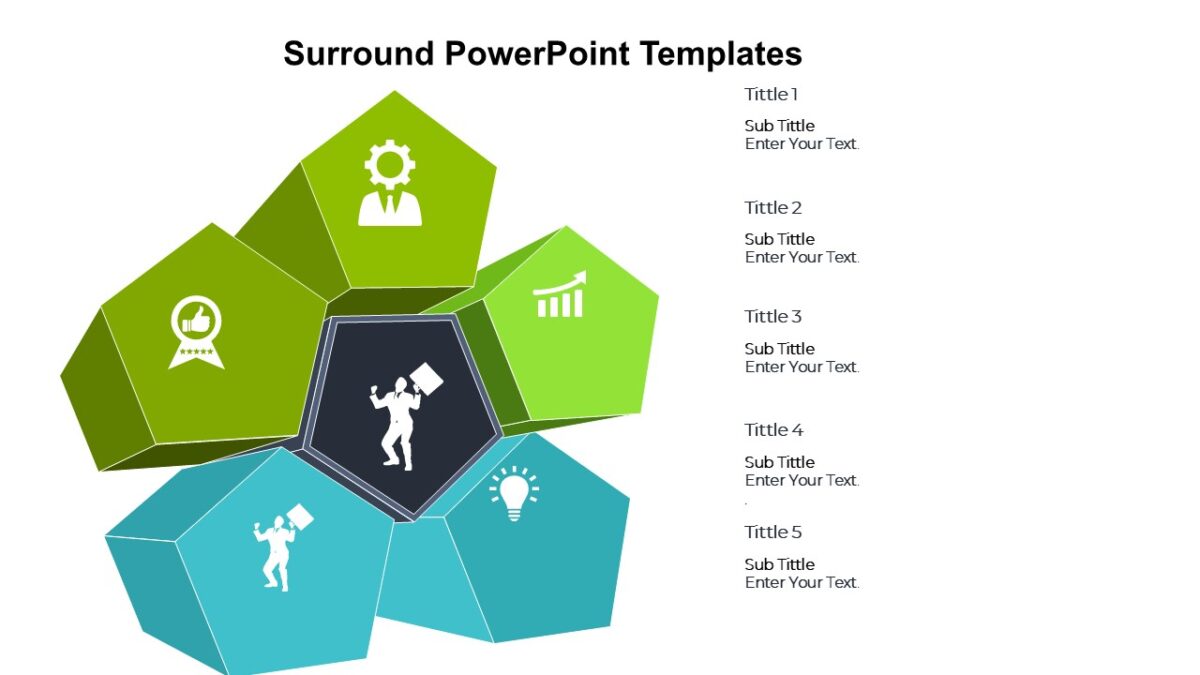 Surround PowerPoint Templates

Tittle 1

Sub Tittle
Enter Your Text.

Tittle 2

Sub Tittle
Enter Your Text.

Tittle 3

Sub Tittle
Enter Your Text.

Tittle 4

Sub Tittle
Enter Your Text.

Tittle 5

Sub Tittle
Enter Your Text.